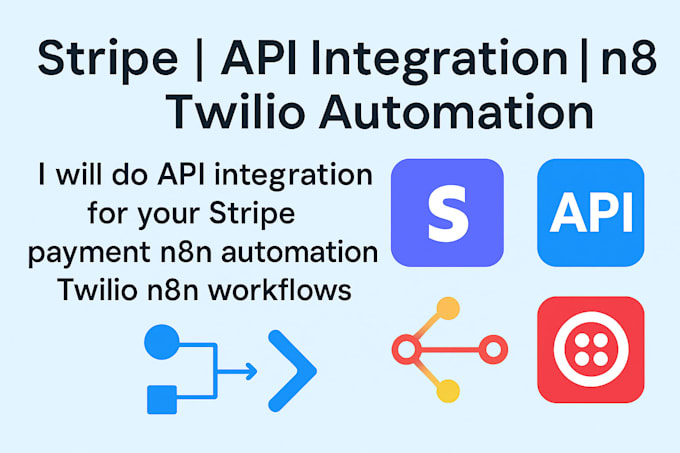 Stripe | API Integration | n8
Twilio Automation

I will do API integration for your Stripe payment n8n automation Twilio n8n workflows

S

API